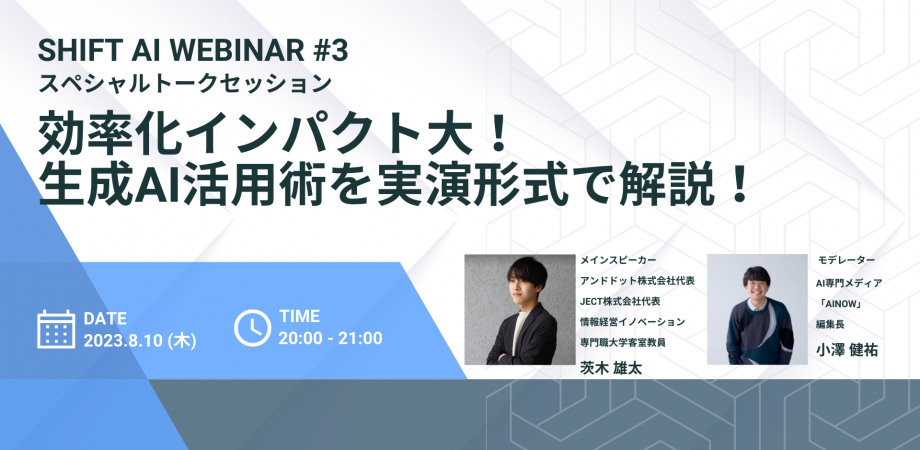 SHIFT AI WEBINAR #3
スペシャルトークセッション

効率化インパクト大！
生成AI活用術を実演形式で解説！

DATE
2023.8.10 (木)

TIME
20:00 - 21:00

メインスピーカー
アンドドット株式会社代表
JECT株式会社代表
情報経営イノベーション
専門職大学客室教員
茨木 雄太

モデレーター
AI専門メディア
「AINOW」
編集長
小澤 健祐